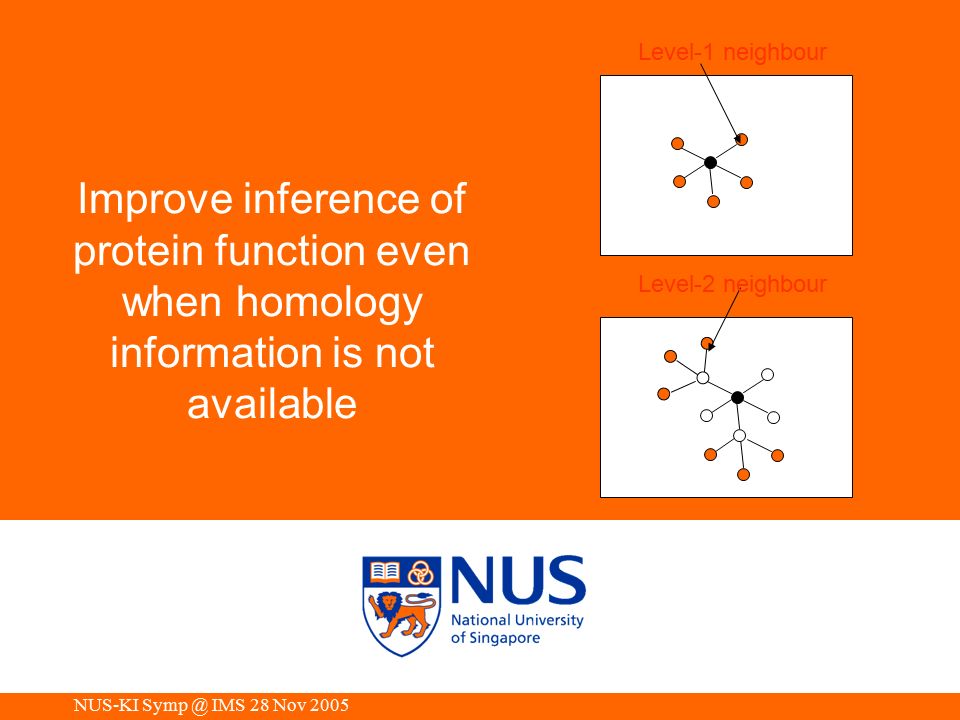 Improve inference of protein function even when homology information is not available

Level-1 neighbour

Level-2 neighbour

NUS
National University of Singapore

NUS-KI Symp @ IMS 28 Nov 2005